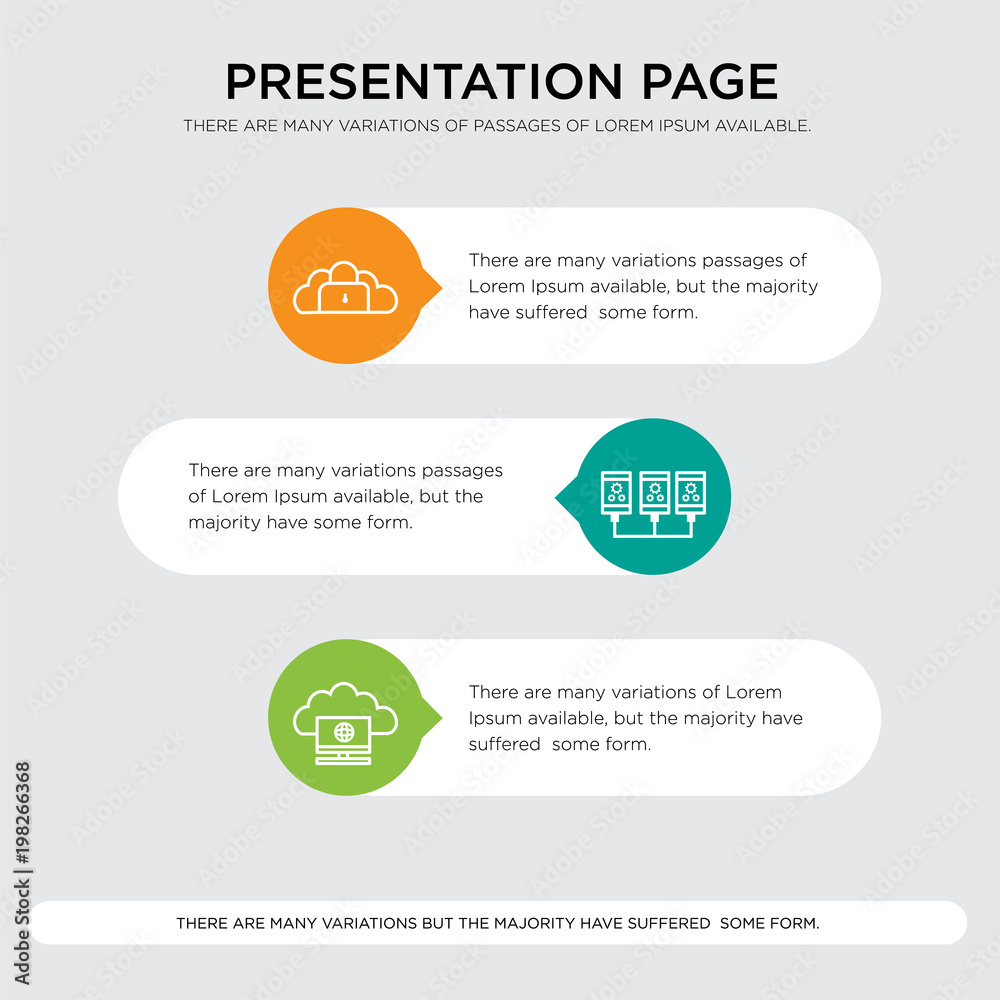 PRESENTATION PAGE

THERE ARE MANY VARIATIONS OF PASSAGES OF LOREM IPSUM AVAILABLE.

There are many variations passages of Lorem Ipsum available, but the majority have suffered some form.

There are many variations passages of Lorem Ipsum available, but the majority have some form.

There are many variations of Lorem Ipsum available, but the majority have suffered some form.

THERE ARE MANY VARIATIONS BUT THE MAJORITY HAVE SUFFERED SOME FORM.

Adobe Stock | #198266368